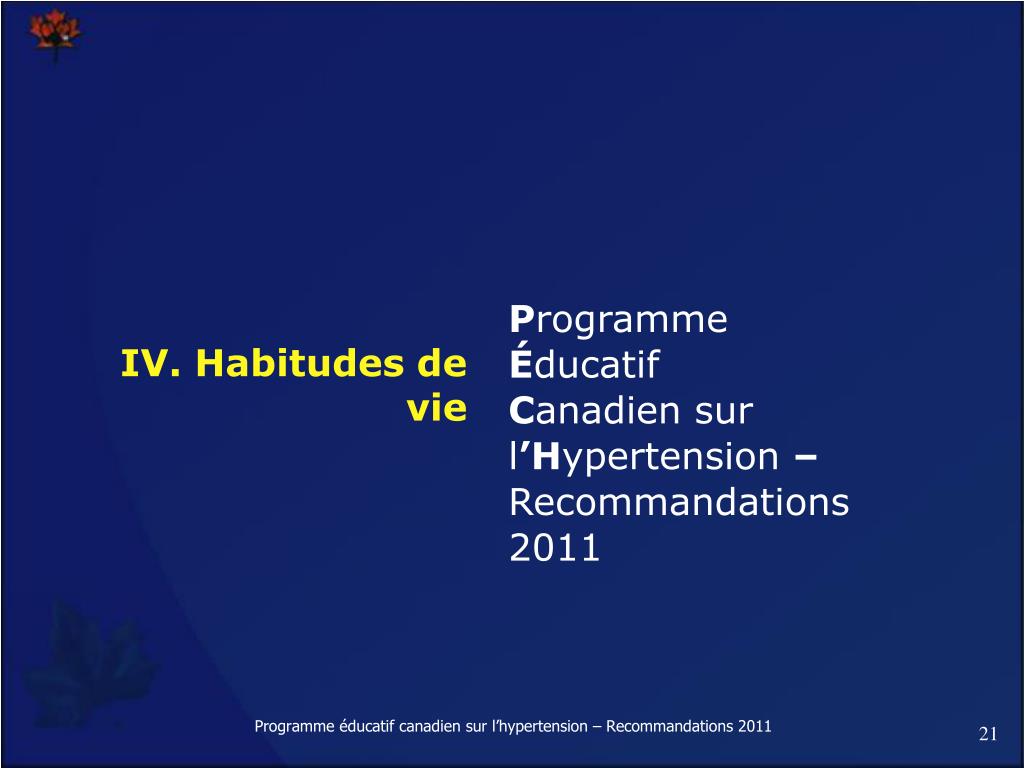 IV. Habitudes de vie

Programme Éducatif Canadien sur l'Hypertension – Recommandations 2011

Programme éducatif canadien sur l'hypertension – Recommandations 2011

21